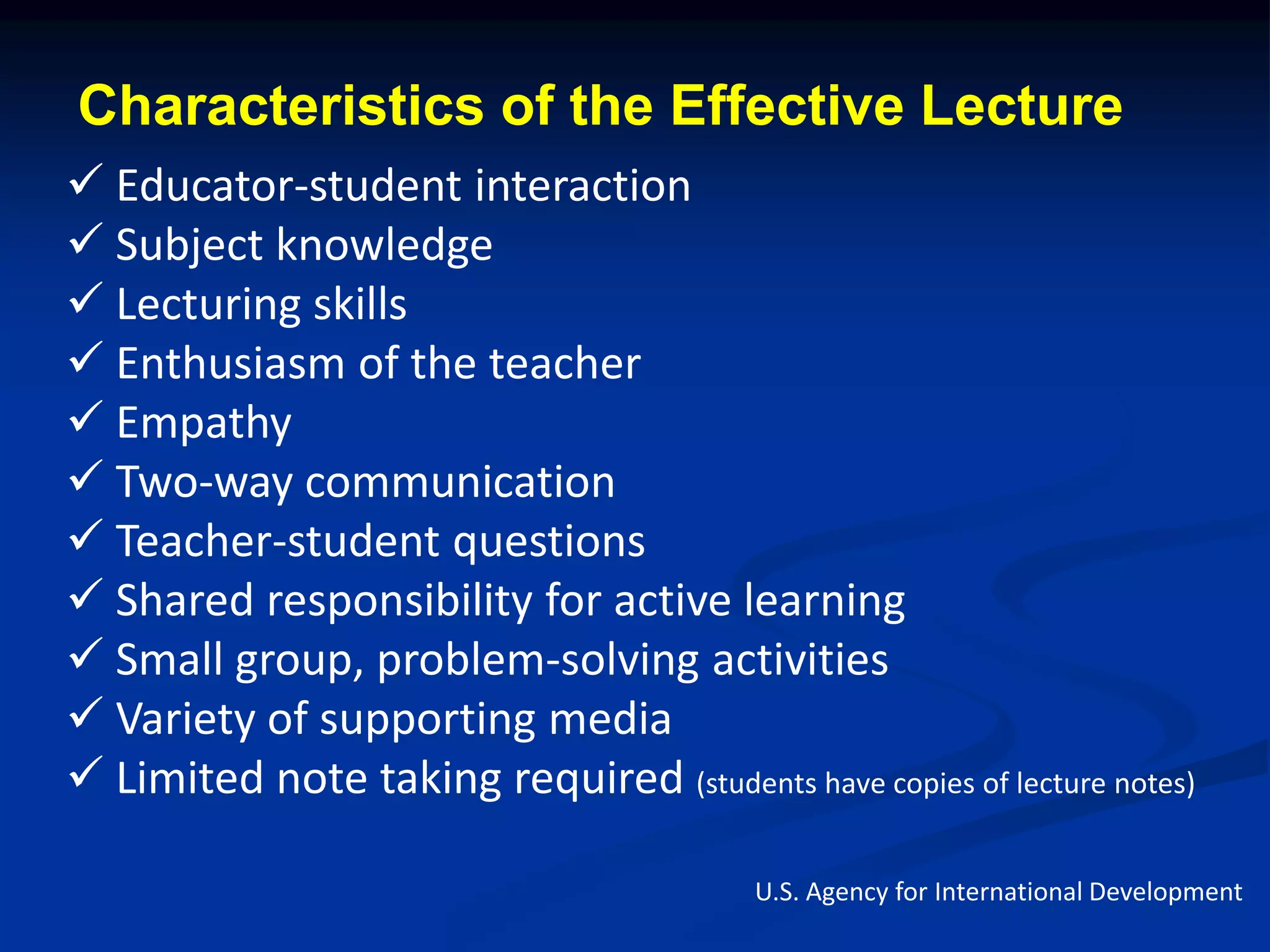 Characteristics of the Effective Lecture

✓ Educator-student interaction
✓ Subject knowledge
✓ Lecturing skills
✓ Enthusiasm of the teacher
✓ Empathy
✓ Two-way communication
✓ Teacher-student questions
✓ Shared responsibility for active learning
✓ Small group, problem-solving activities
✓ Variety of supporting media
✓ Limited note taking required (students have copies of lecture notes)

U.S. Agency for International Development